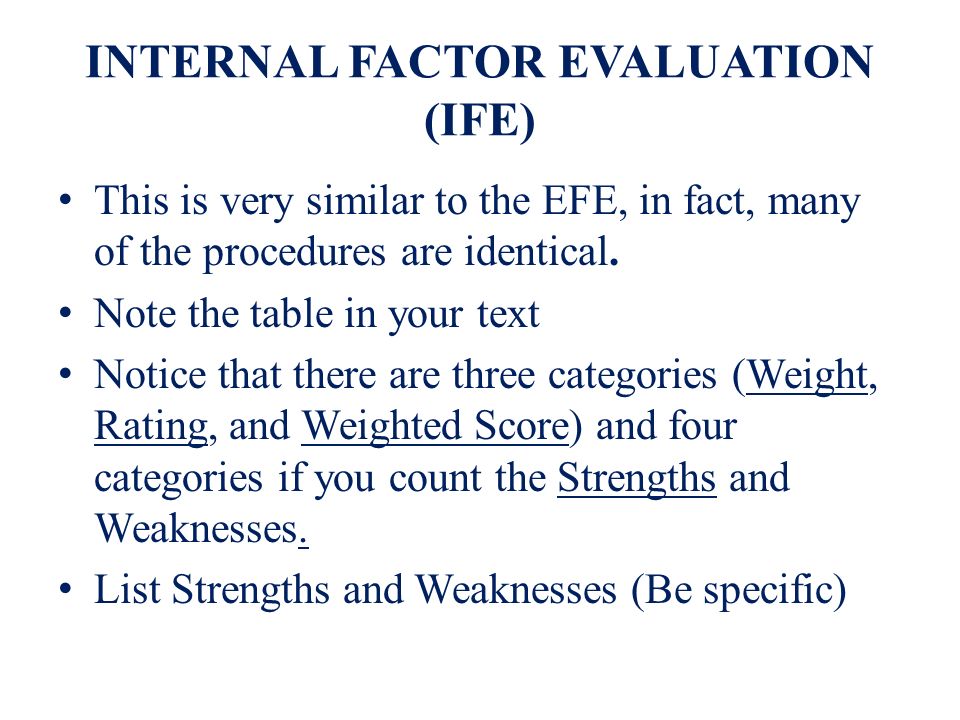 INTERNAL FACTOR EVALUATION (IFE)

• This is very similar to the EFE, in fact, many of the procedures are identical.

• Note the table in your text

• Notice that there are three categories (Weight, Rating, and Weighted Score) and four categories if you count the Strengths and Weaknesses.

• List Strengths and Weaknesses (Be specific)